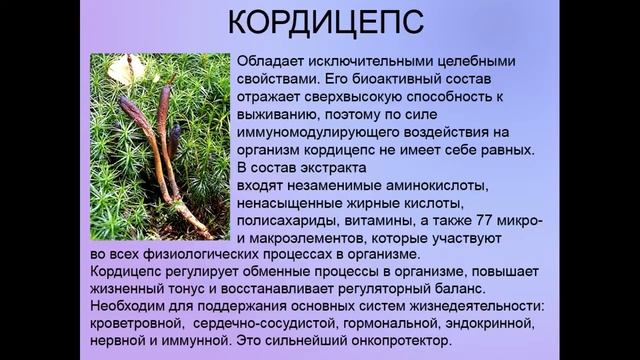 КОРДИЦЕПС

Обладает исключительными целебными свойствами. Его биоактивный состав отражает сверхвысокую способность к выживанию, поэтому по силе иммуномодулирующего воздействия на организм кордицепс не имеет себе равных.
В состав экстракта
входят незаменимые аминокислоты, ненасыщенные жирные кислоты, полисахариды, витамины, а также 77 микро- и макроэлементов, которые участвуют во всех физиологических процессах в организме.
Кордицепс регулирует обменные процессы в организме, повышает жизненный тонус и восстанавливает регуляторный баланс.
Необходим для поддержания основных систем жизнедеятельности: кроветворной, сердечно-сосудистой, гормональной, эндокринной, нервной и иммунной. Это сильнейший онкопротектор.